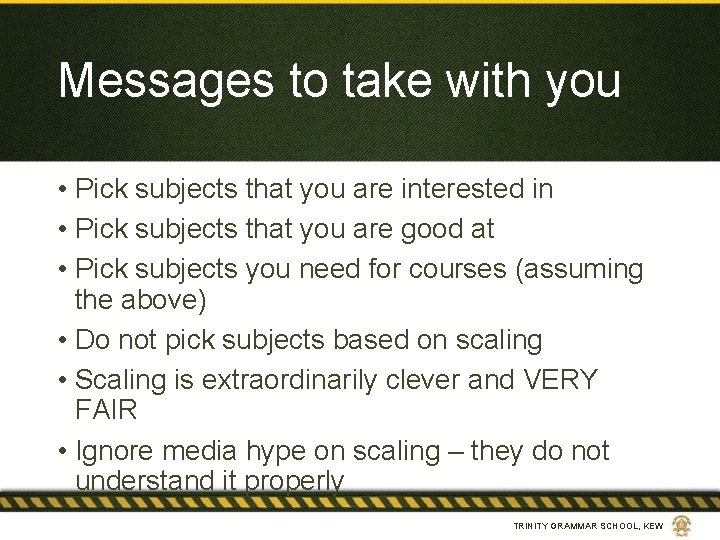 Messages to take with you

• Pick subjects that you are interested in
• Pick subjects that you are good at
• Pick subjects you need for courses (assuming the above)
• Do not pick subjects based on scaling
• Scaling is extraordinarily clever and VERY FAIR
• Ignore media hype on scaling – they do not understand it properly

TRINITY GRAMMAR SCHOOL, KEW